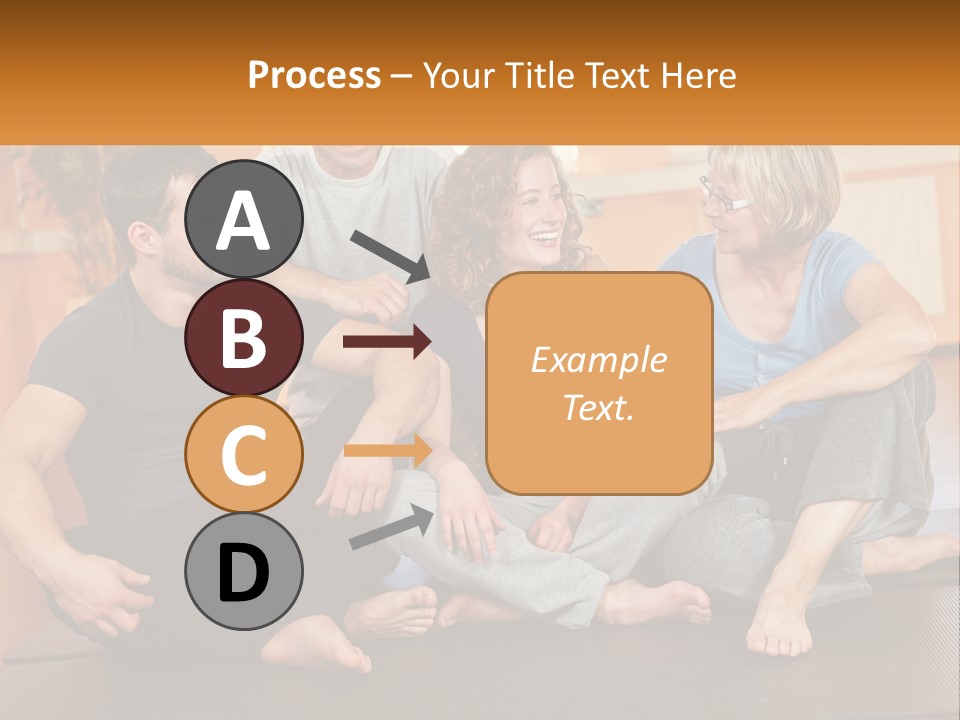 Process – Your Title Text Here

A

B

C

D

Example Text.